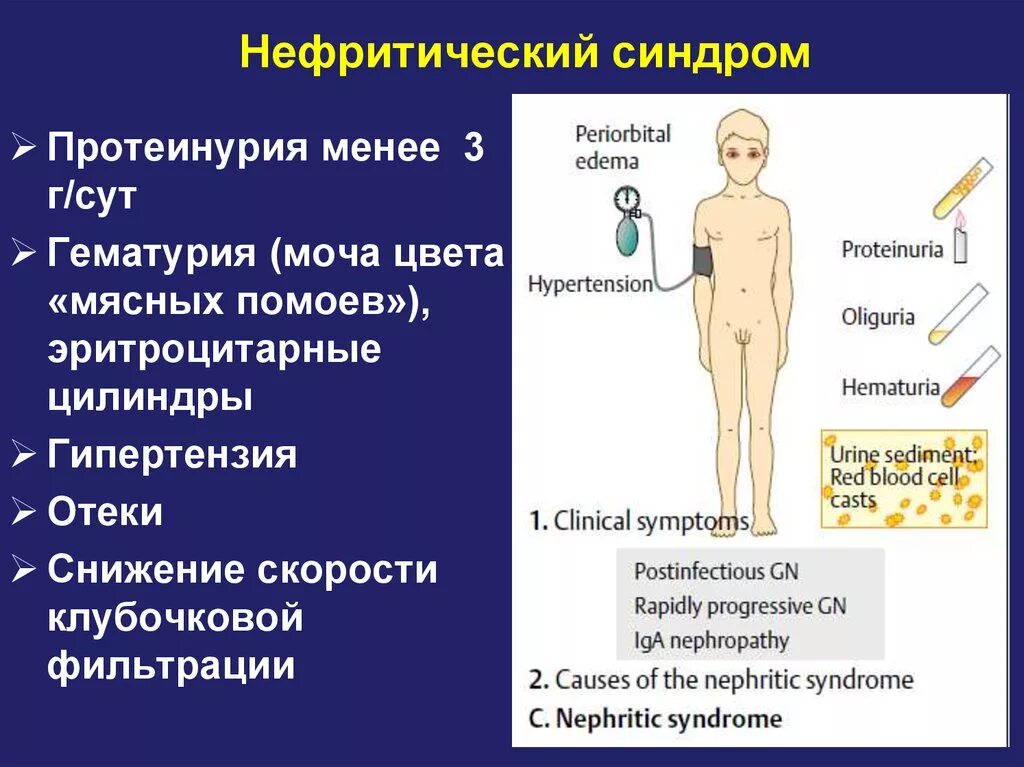 Нефритический синдром

➢ Протеинурия менее 3 г/сут
➢ Гематурия (моча цвета «мясных помоев»), эритроцитарные цилиндры
➢ Гипертензия
➢ Отеки
➢ Снижение скорости клубочковой фильтрации

Periorbital edema

Hypertension

Proteinuria

Oliguria

Hematuria

Urine sediment: Red blood cell casts

1. Clinical symptoms

Postinfectious GN
Rapidly progressive GN
IgA nephropathy

2. Causes of the nephritic syndrome

C. Nephritic syndrome